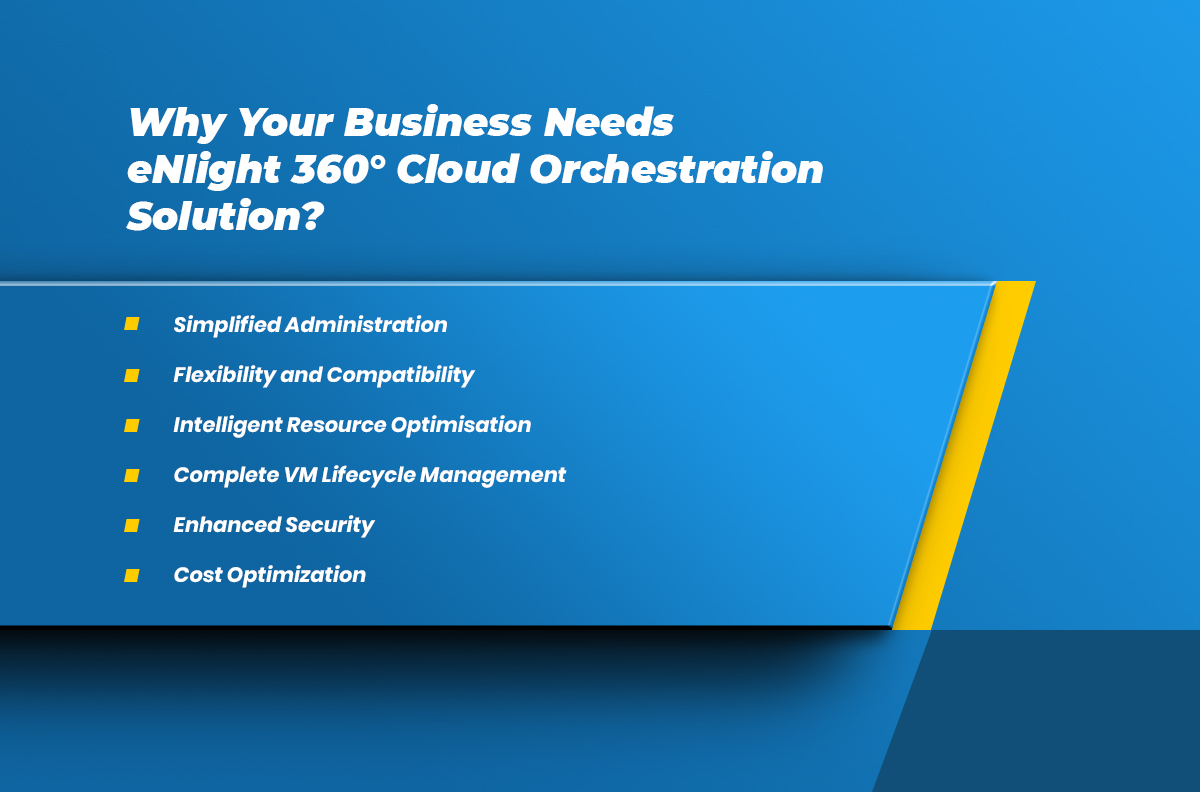 Why Your Business Needs eNlight 360° Cloud Orchestration Solution?

- Simplified Administration
- Flexibility and Compatibility
- Intelligent Resource Optimisation
- Complete VM Lifecycle Management
- Enhanced Security
- Cost Optimization